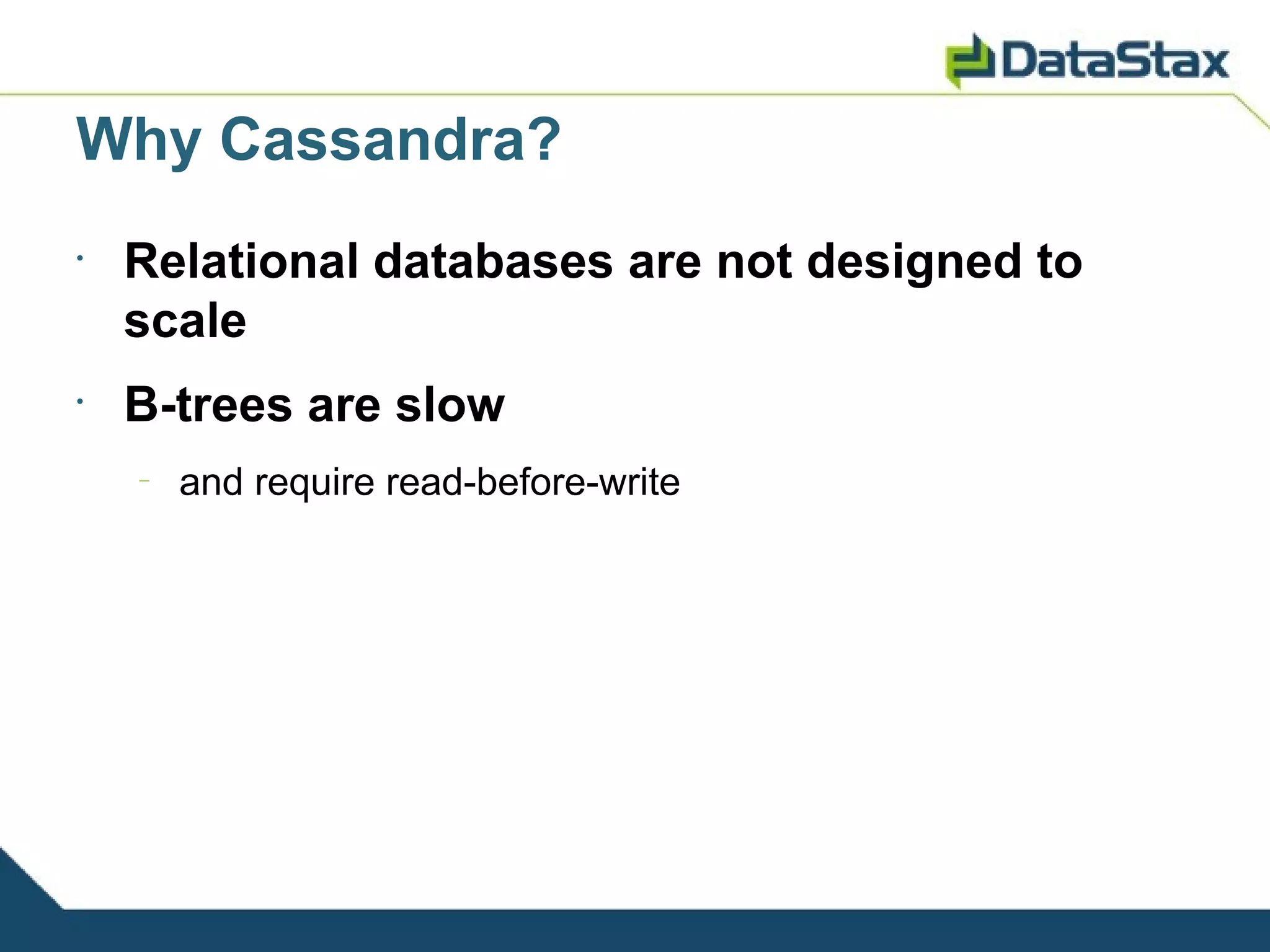 DataStax

Why Cassandra?

• Relational databases are not designed to scale

• B-trees are slow

– and require read-before-write